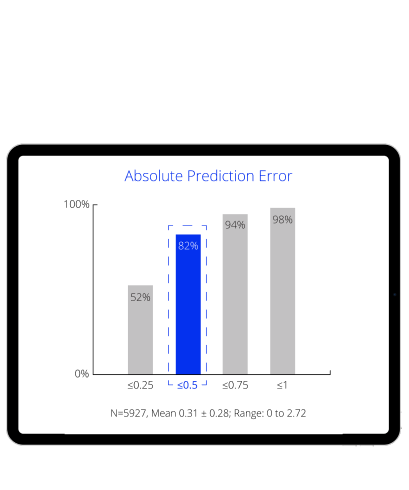 Absolute Prediction Error

100%

0%

52%

82%

94%

98%

≤0.25

≤0.5

≤0.75

≤1

N=5927, Mean 0.31 ± 0.28; Range: 0 to 2.72